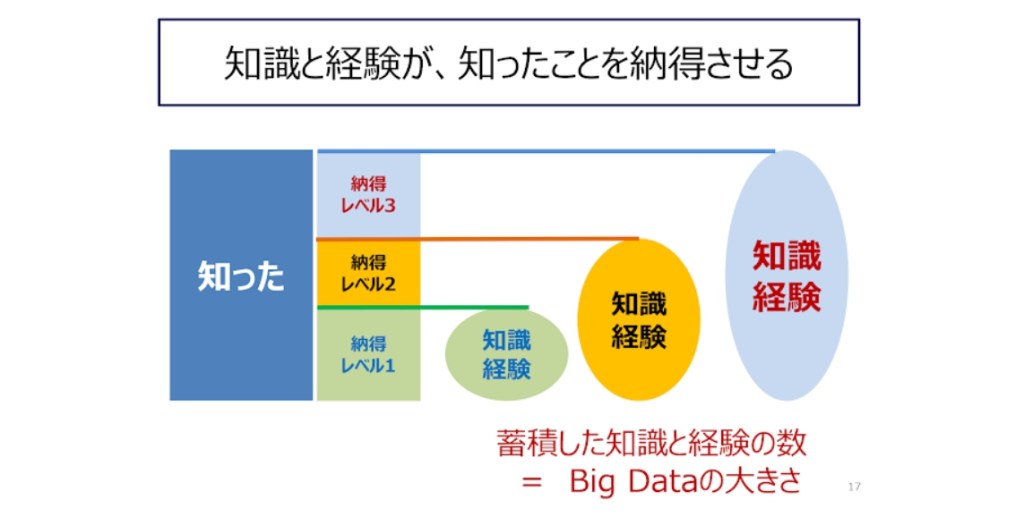 知識と経験が、知ったことを納得させる

知った

納得
レベル3

納得
レベル2

納得
レベル1

知識
経験

知識
経験

知識
経験

蓄積した知識と経験の数
＝　Big Dataの大きさ

17